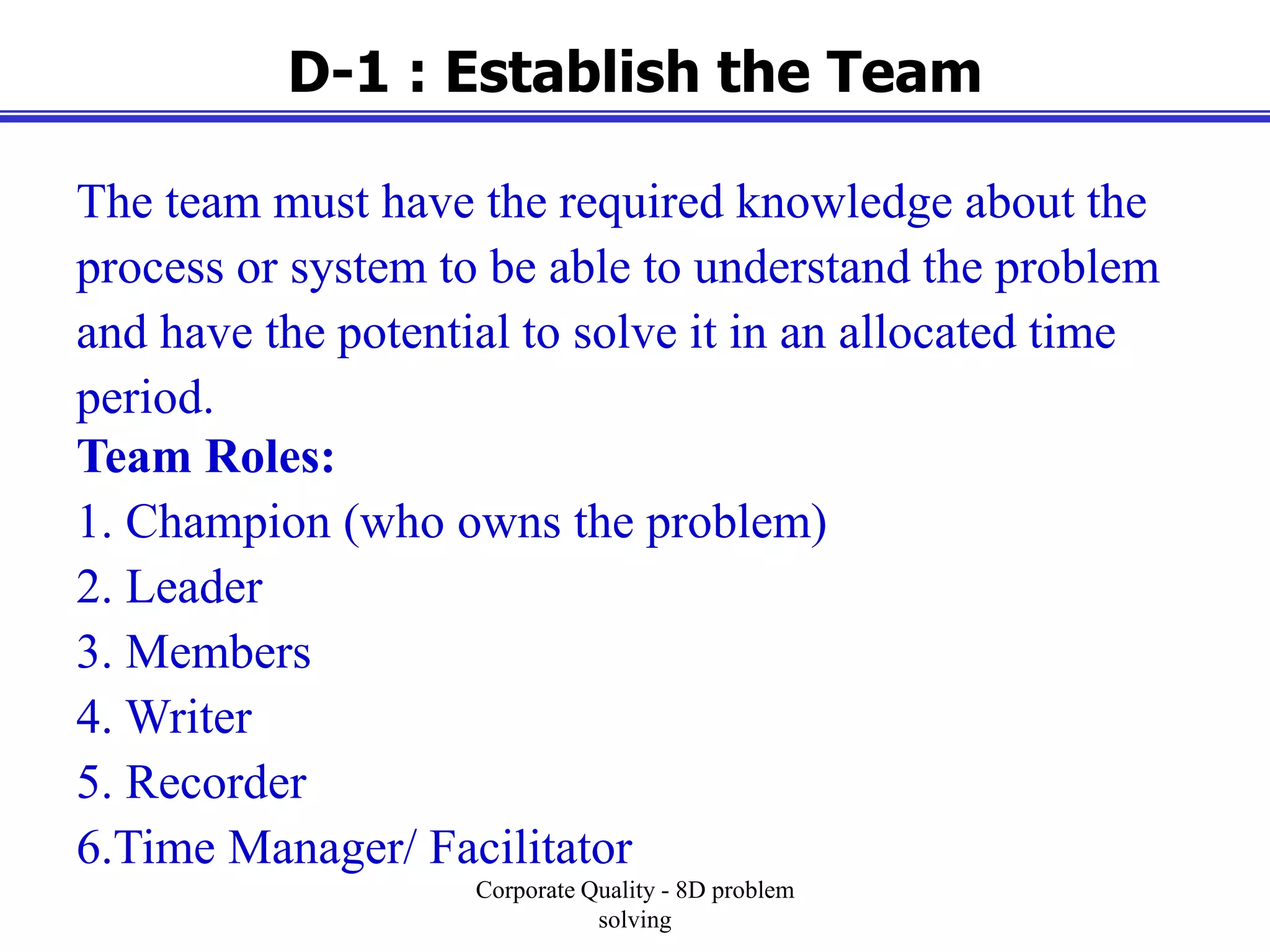 D-1 : Establish the Team

The team must have the required knowledge about the process or system to be able to understand the problem and have the potential to solve it in an allocated time period.

Team Roles:

1. Champion (who owns the problem)
2. Leader
3. Members
4. Writer
5. Recorder
6.Time Manager/ Facilitator

Corporate Quality - 8D problem solving